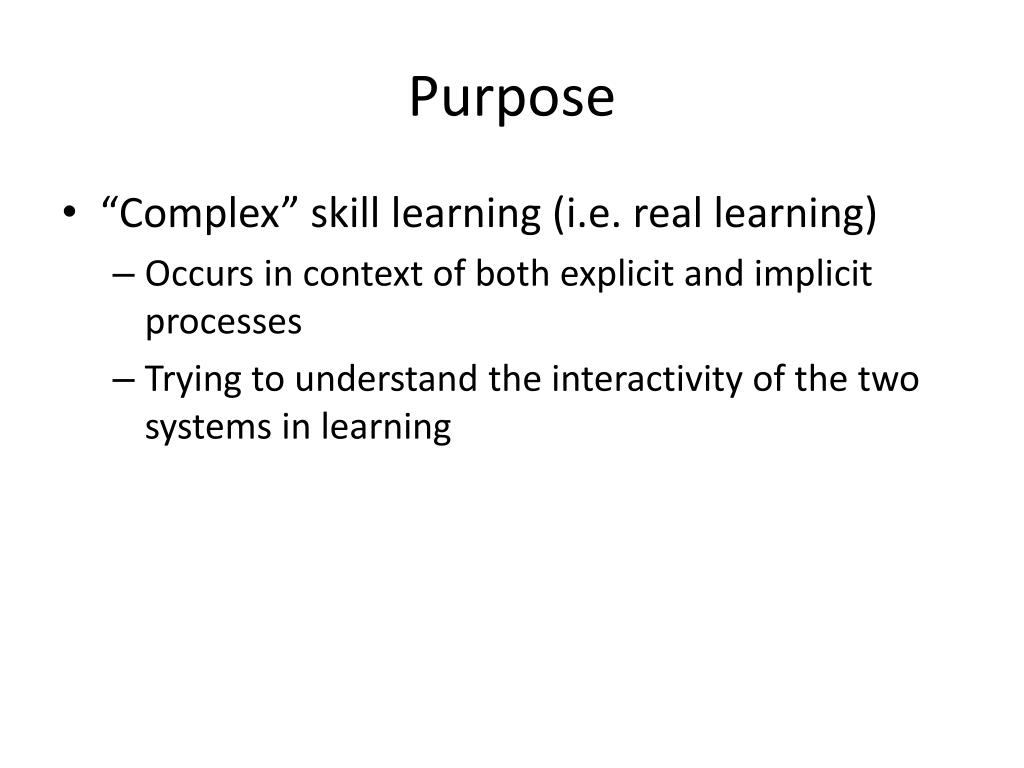 Purpose

• “Complex” skill learning (i.e. real learning)
– Occurs in context of both explicit and implicit processes
– Trying to understand the interactivity of the two systems in learning